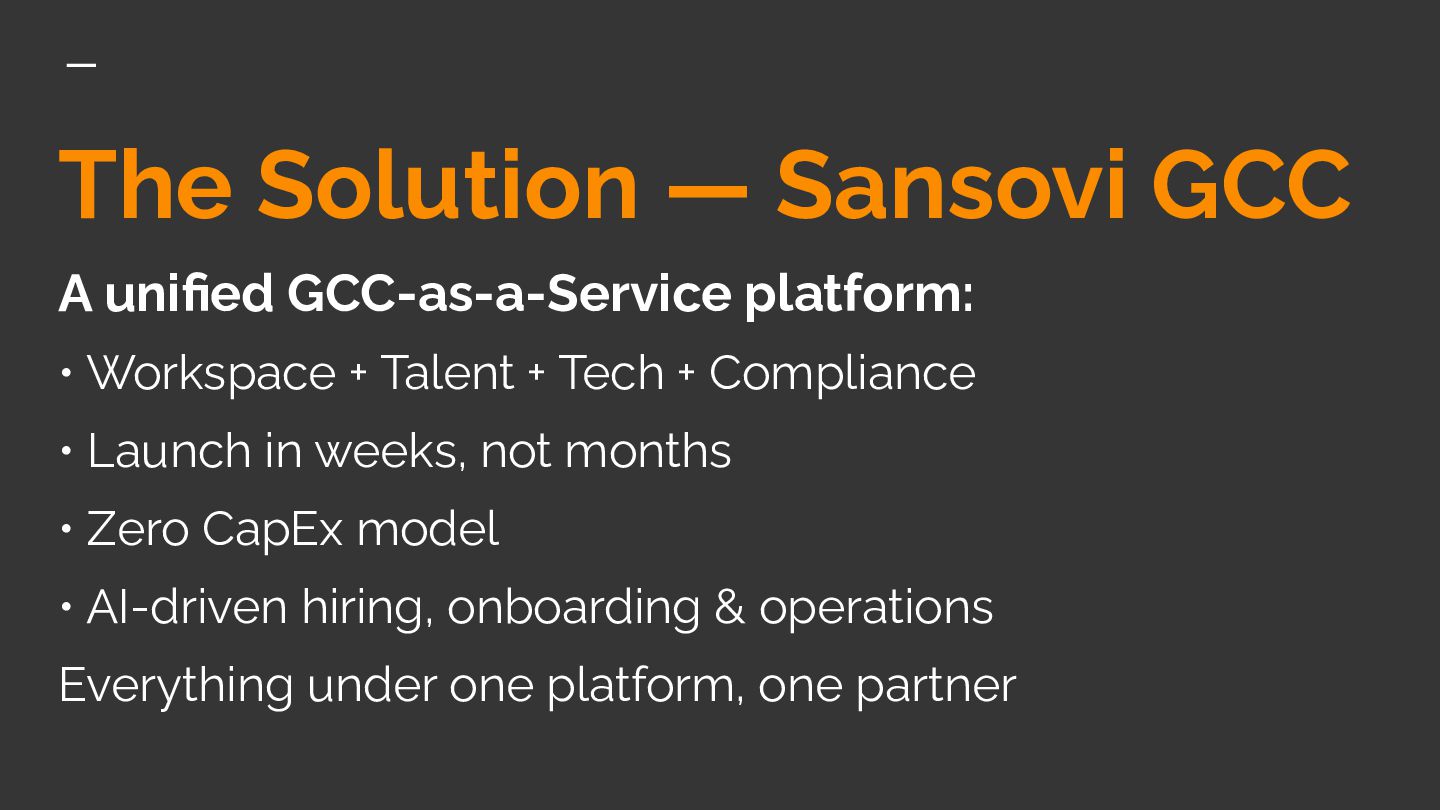 The Solution — Sansovi GCC

A unified GCC-as-a-Service platform:

• Workspace + Talent + Tech + Compliance

• Launch in weeks, not months

• Zero CapEx model

• AI-driven hiring, onboarding & operations

Everything under one platform, one partner